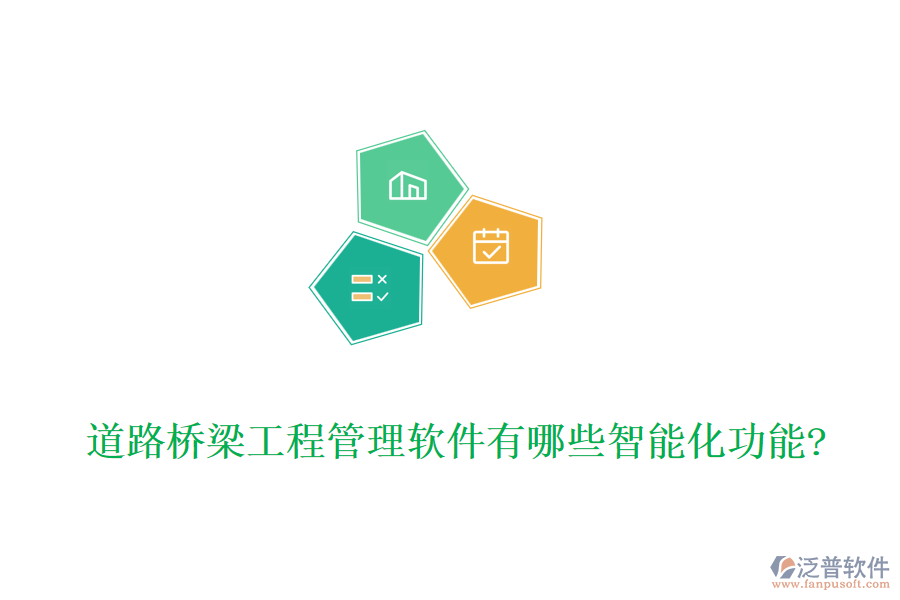 道路桥梁工程管理软件有哪些智能化功能?

泛普软件
www.fanpusoft.com